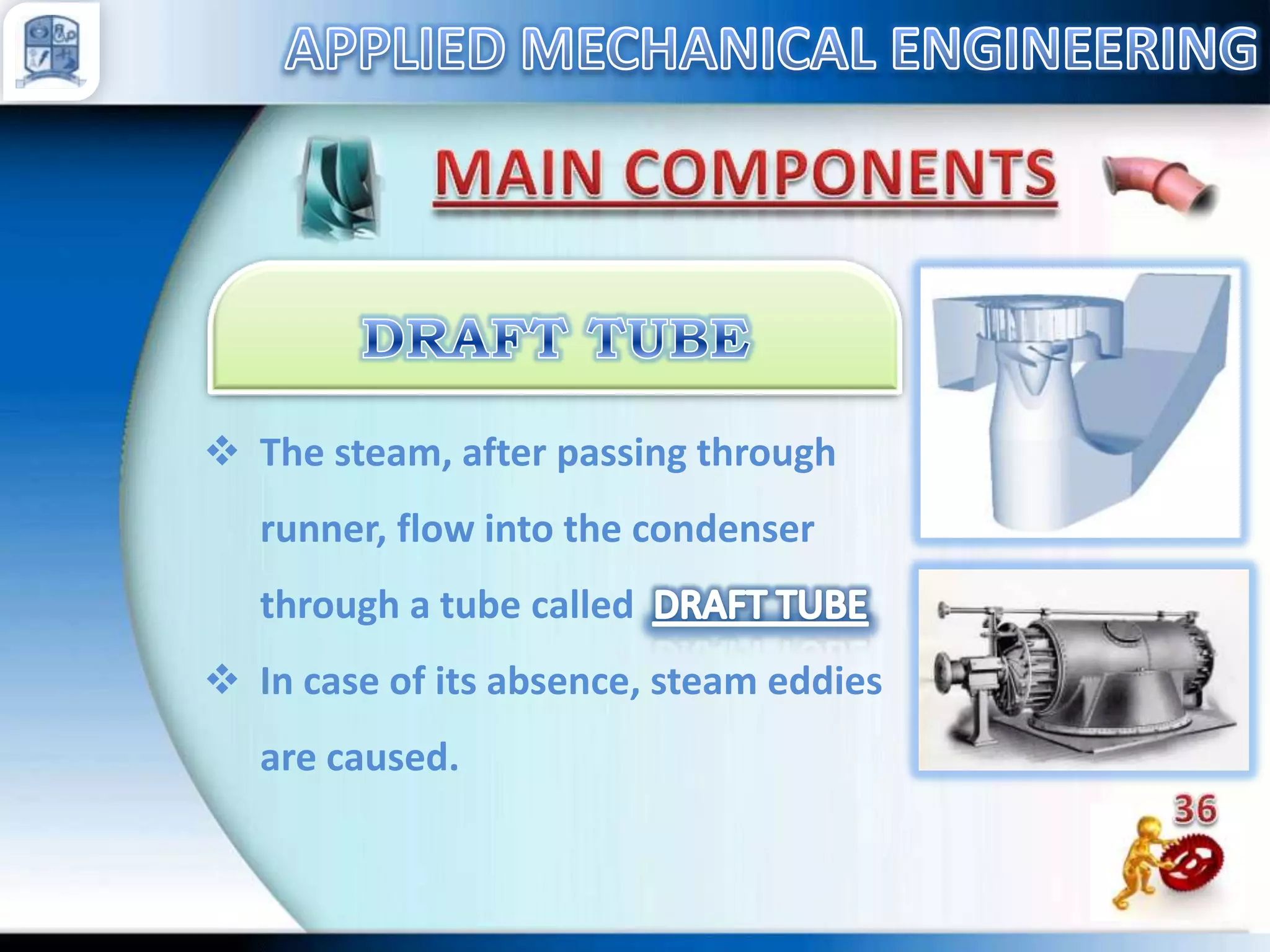 APPLIED MECHANICAL ENGINEERING

MAIN COMPONENTS

DRAFT TUBE

❖ The steam, after passing through runner, flow into the condenser through a tube called DRAFT TUBE

❖ In case of its absence, steam eddies are caused.

36